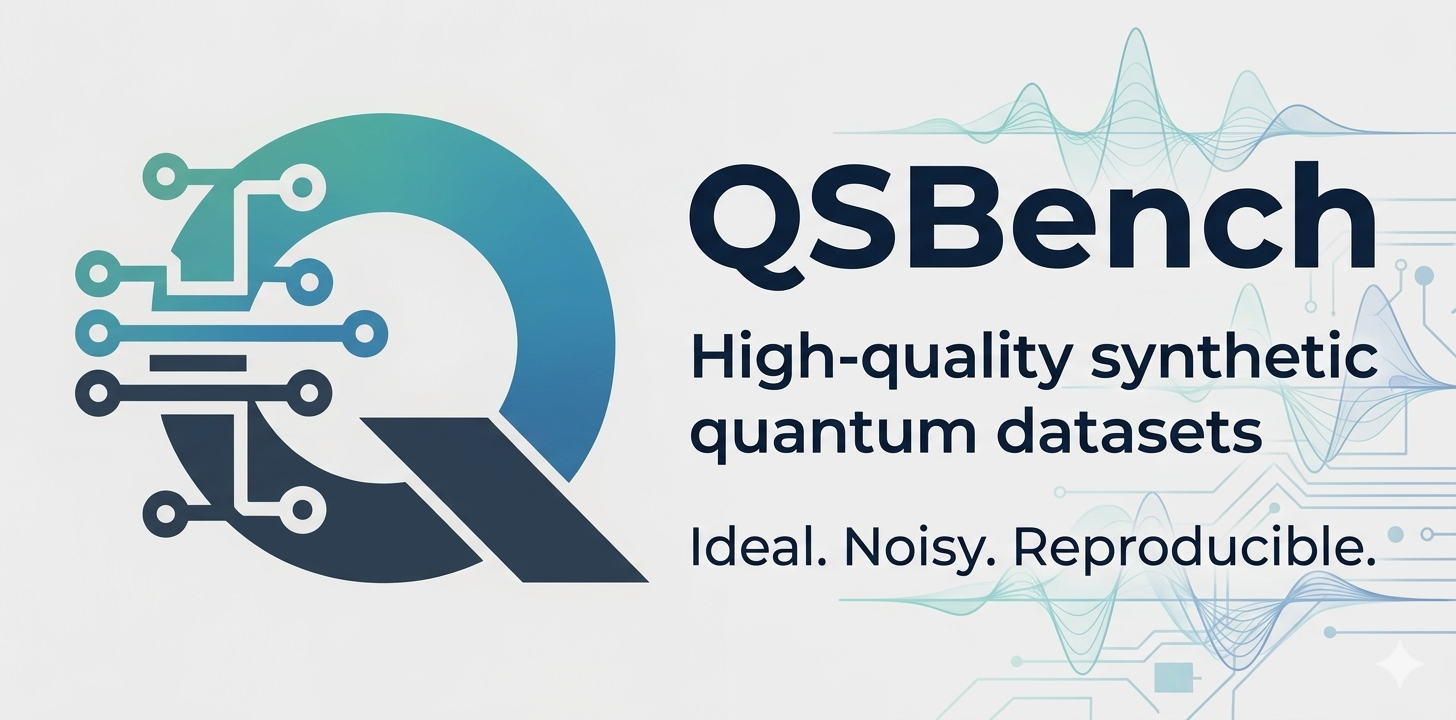 QSBench

High-quality synthetic quantum datasets

Ideal. Noisy. Reproducible.